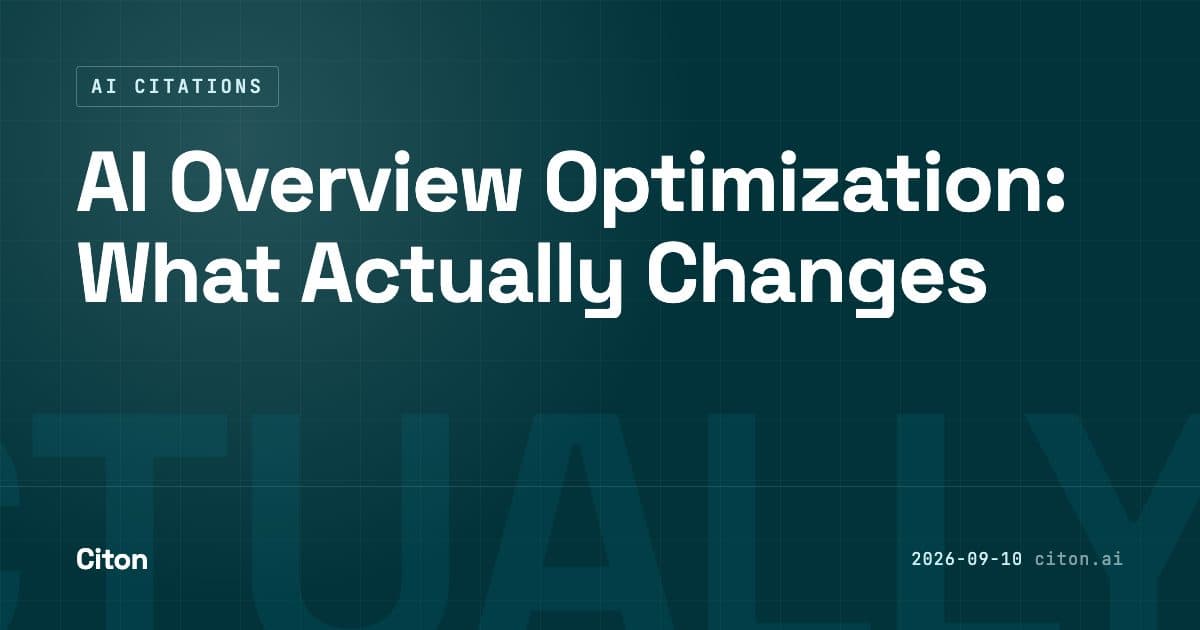 AI CITATIONS

AI Overview Optimization: What Actually Changes

CTUALLY

Citon

2026-09-10 citon.ai